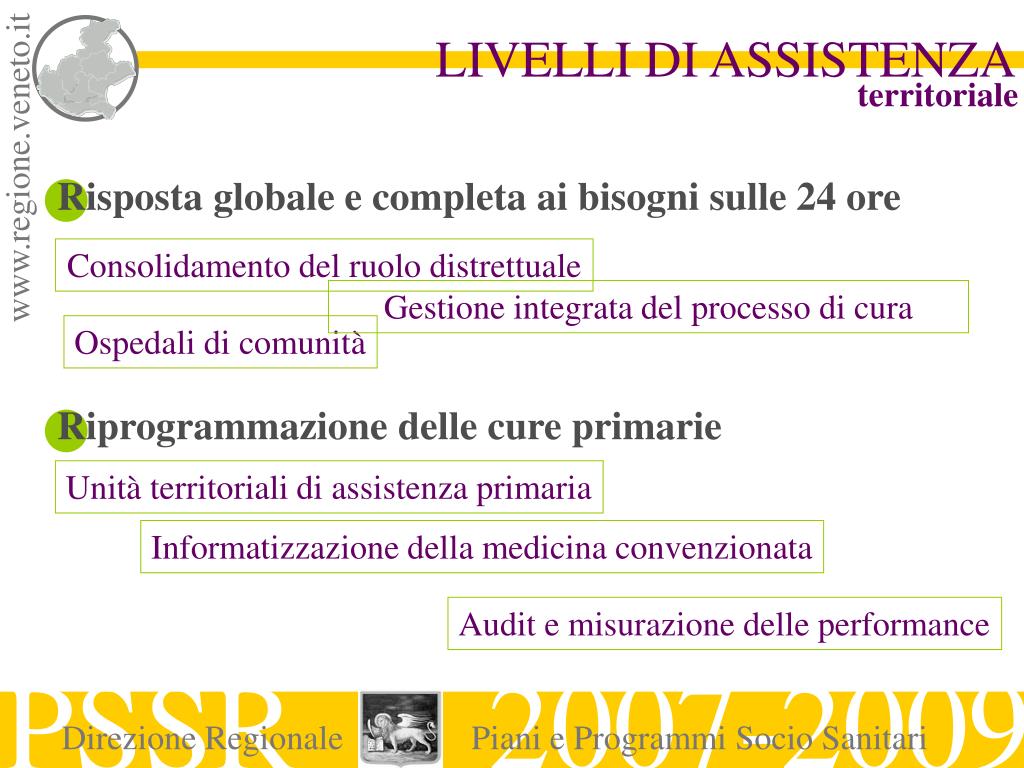 www.regione.veneto.it

LIVELLI DI ASSISTENZA
territoriale

Risposta globale e completa ai bisogni sulle 24 ore

Consolidamento del ruolo distrettuale

Gestione integrata del processo di cura

Ospedali di comunità

Riprogrammazione delle cure primarie

Unità territoriali di assistenza primaria

Informatizzazione della medicina convenzionata

Audit e misurazione delle performance

PSSR 2007-2009

Direzione Regionale

Piani e Programmi Socio Sanitari